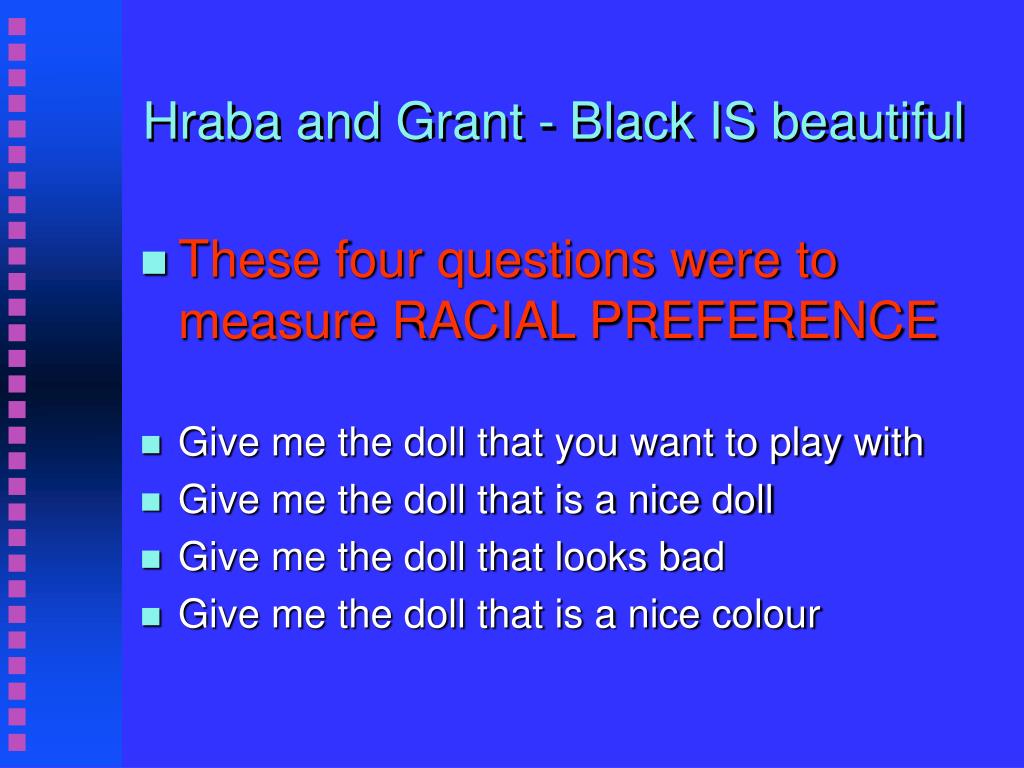 Hraba and Grant - Black IS beautiful

These four questions were to measure RACIAL PREFERENCE

Give me the doll that you want to play with
Give me the doll that is a nice doll
Give me the doll that looks bad
Give me the doll that is a nice colour